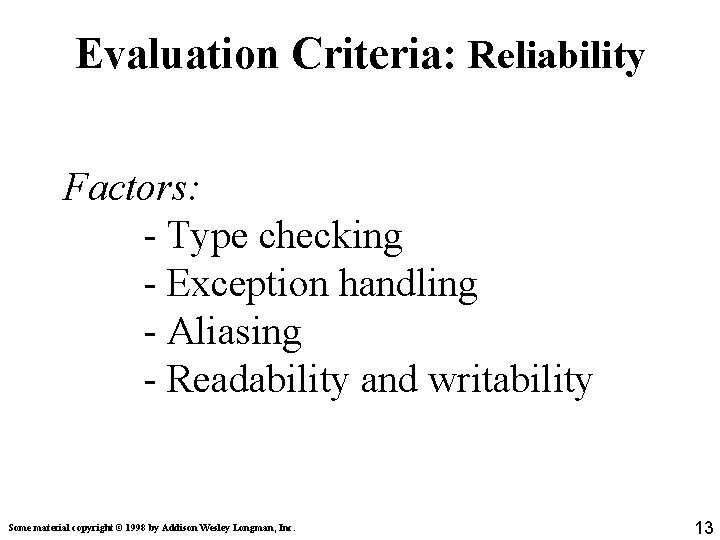 Evaluation Criteria: Reliability

Factors:
- Type checking
- Exception handling
- Aliasing
- Readability and writability

Some material copyright © 1998 by Addison Wesley Longman, Inc.

13